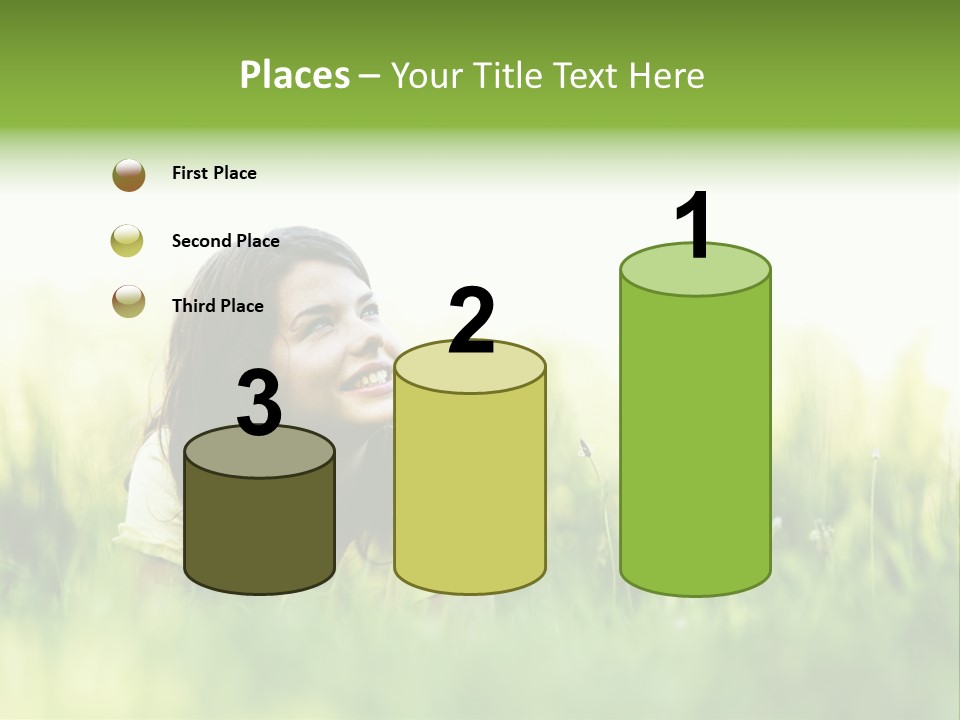 Places – Your Title Text Here

First Place

Second Place

Third Place

3

2

1